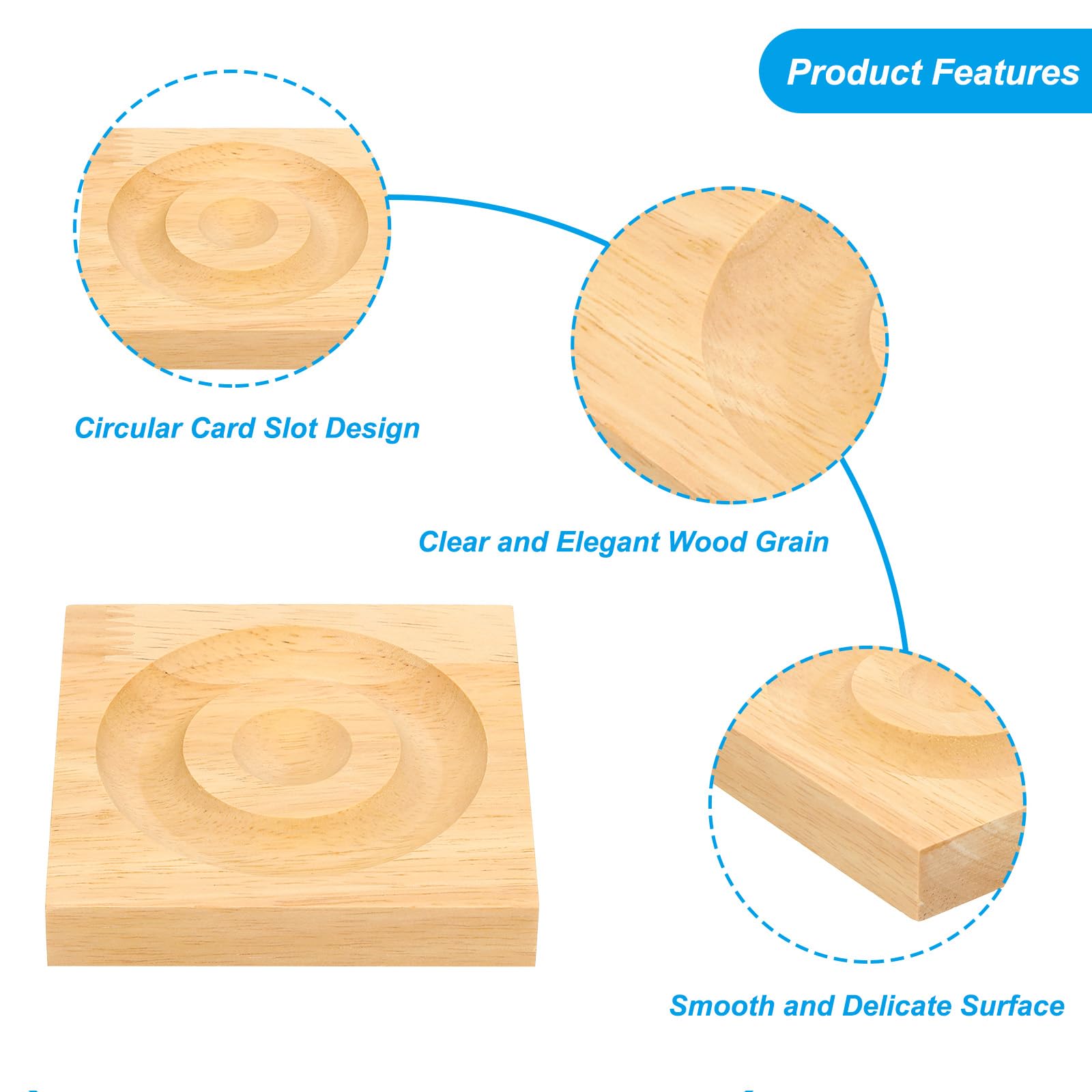 Product Features

Circular Card Slot Design

Clear and Elegant Wood Grain

Smooth and Delicate Surface